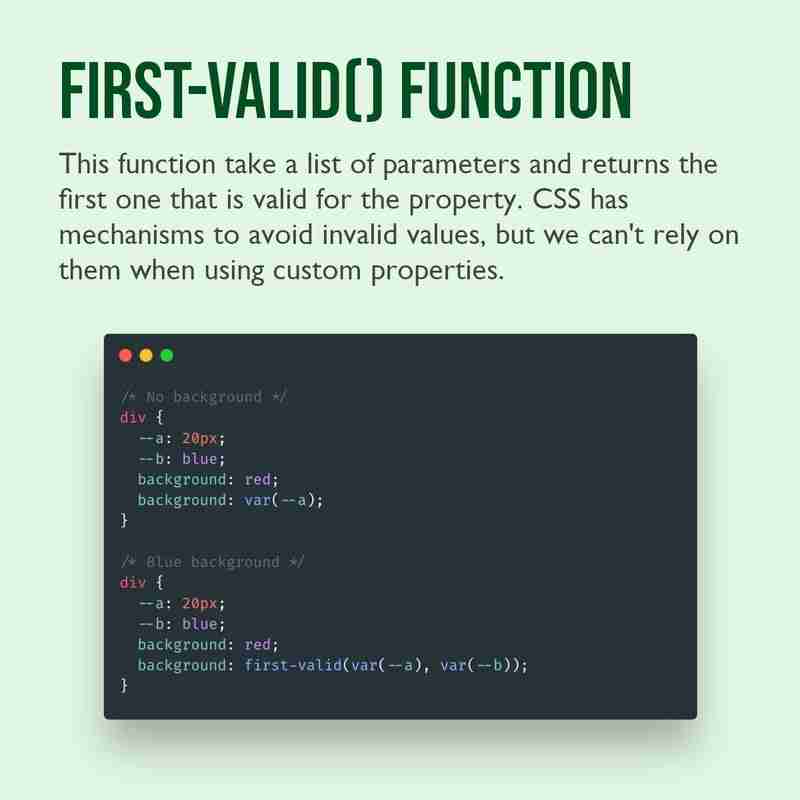 FIRST-VALID() FUNCTION

This function take a list of parameters and returns the first one that is valid for the property. CSS has mechanisms to avoid invalid values, but we can't rely on them when using custom properties.

/* No background */
div {
  --a: 20px;
  --b: blue;
  background: red;
  background: var(--a);
}

/* Blue background */
div {
  --a: 20px;
  --b: blue;
  background: red;
  background: first-valid(var(--a), var(--b));
}